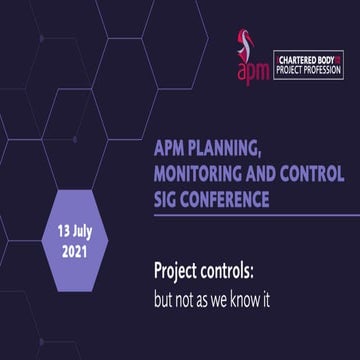 apm

CHARTERED BODY
PROJECT PROFESSION

APM PLANNING, MONITORING AND CONTROL SIG CONFERENCE

13 July 2021

Project controls:
but not as we know it